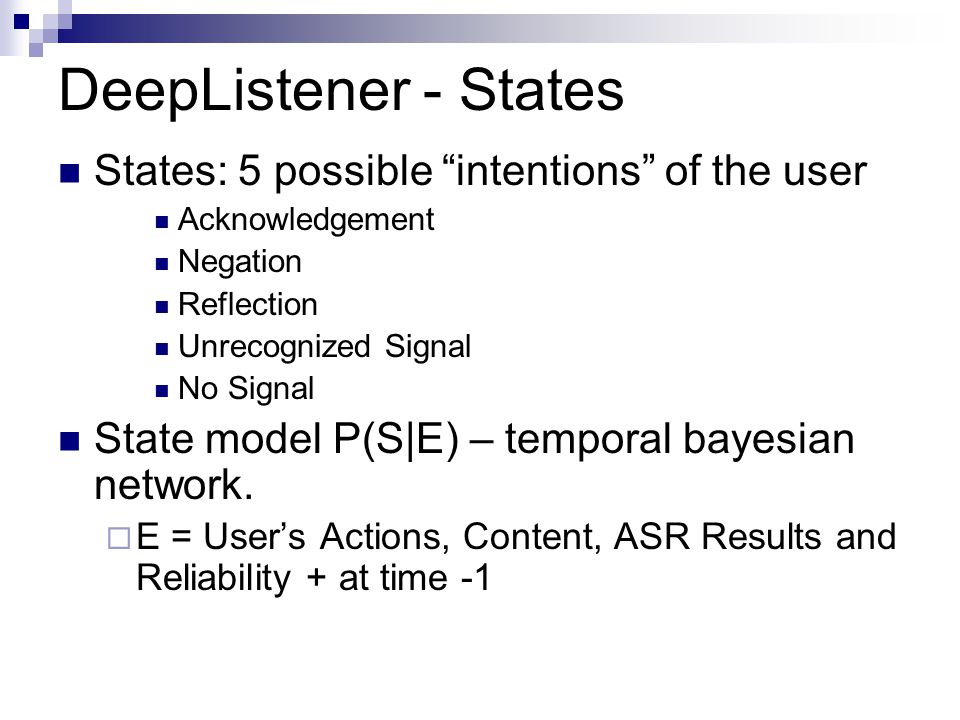 DeepListener - States

States: 5 possible “intentions” of the user

Acknowledgement

Negation

Reflection

Unrecognized Signal

No Signal

State model P(S|E) – temporal bayesian network.

E = User’s Actions, Content, ASR Results and Reliability + at time -1